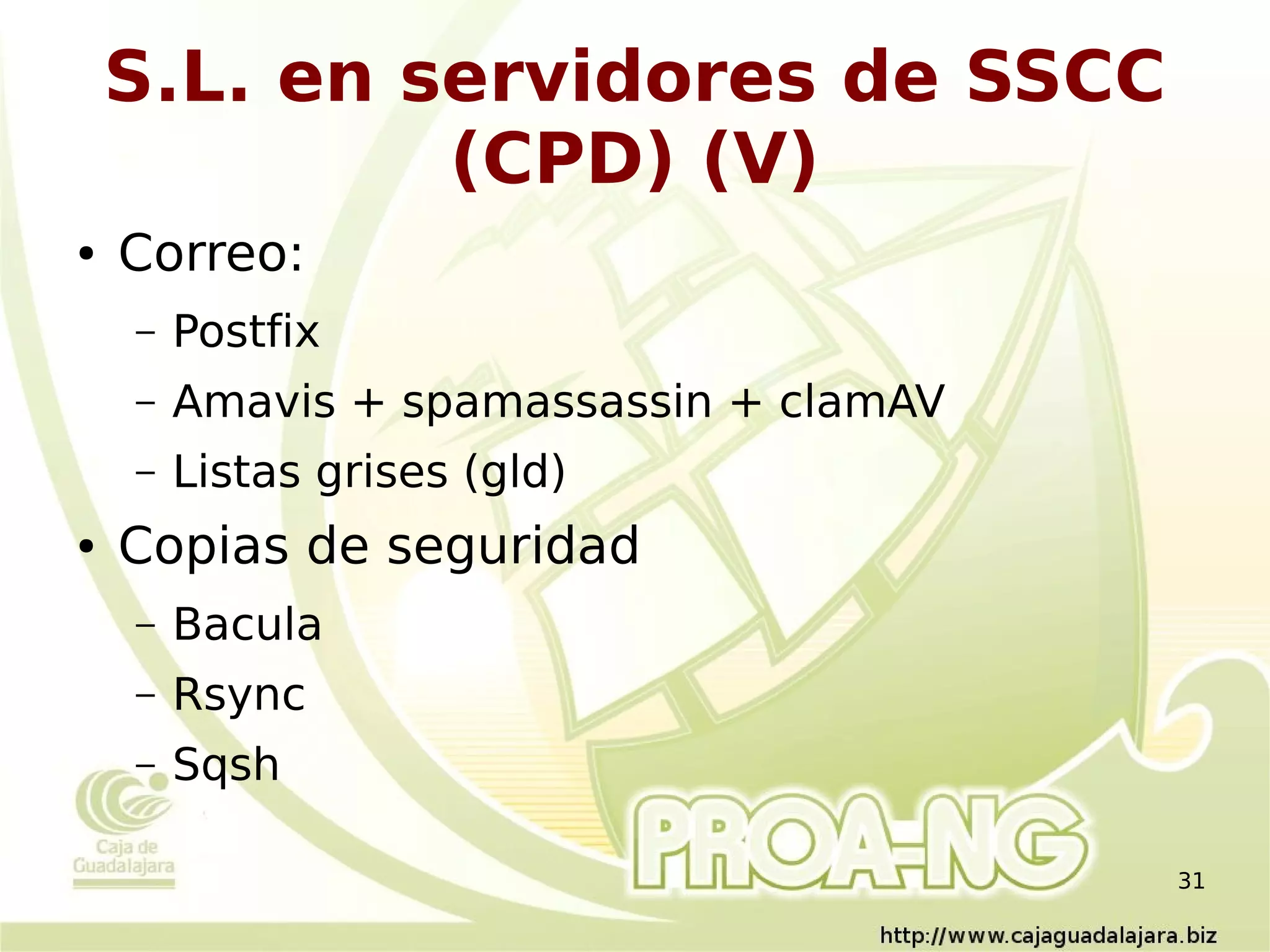 S.L. en servidores de SSCC (CPD) (V)

• Correo:
 – Postfix
 – Amavis + spamassassin + clamAV
 – Listas grises (gld)
• Copias de seguridad
 – Bacula
 – Rsync
 – Sqsh

Caja de Guadalajara

PROA-NG

31

http://www.cajaguadalajara.biz